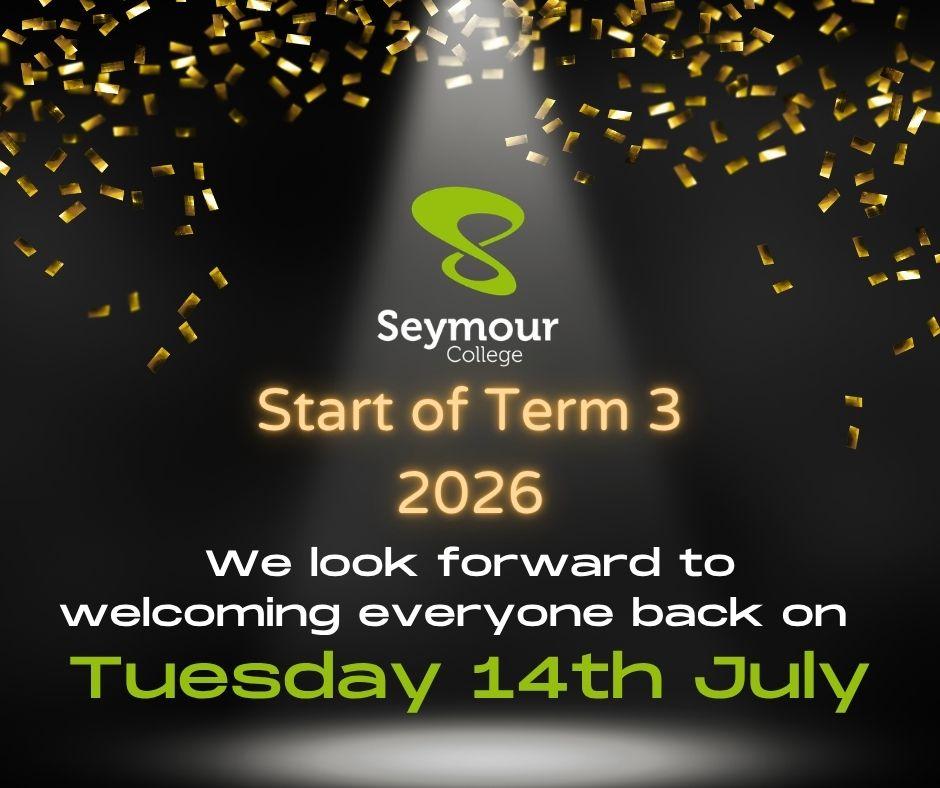 Seymour
College

Start of Term 3
2026

We look forward to welcoming everyone back on

Tuesday 14th July